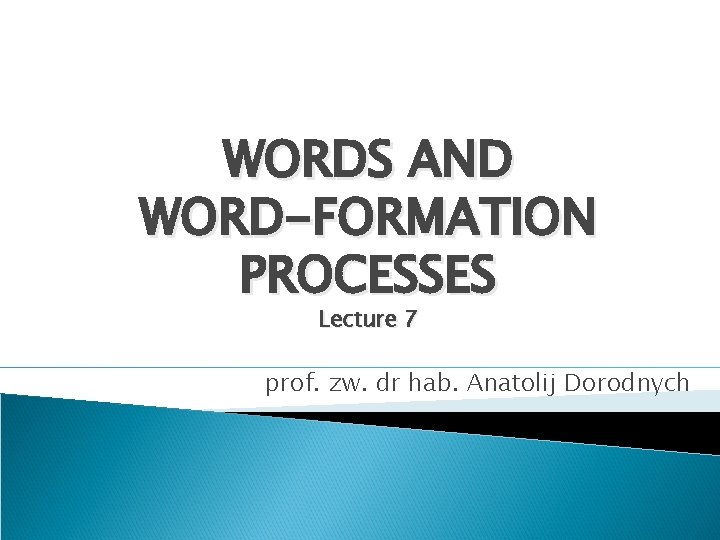 WORDS AND WORD-FORMATION PROCESSES

Lecture 7

prof. zw. dr hab. Anatolij Dorodnych